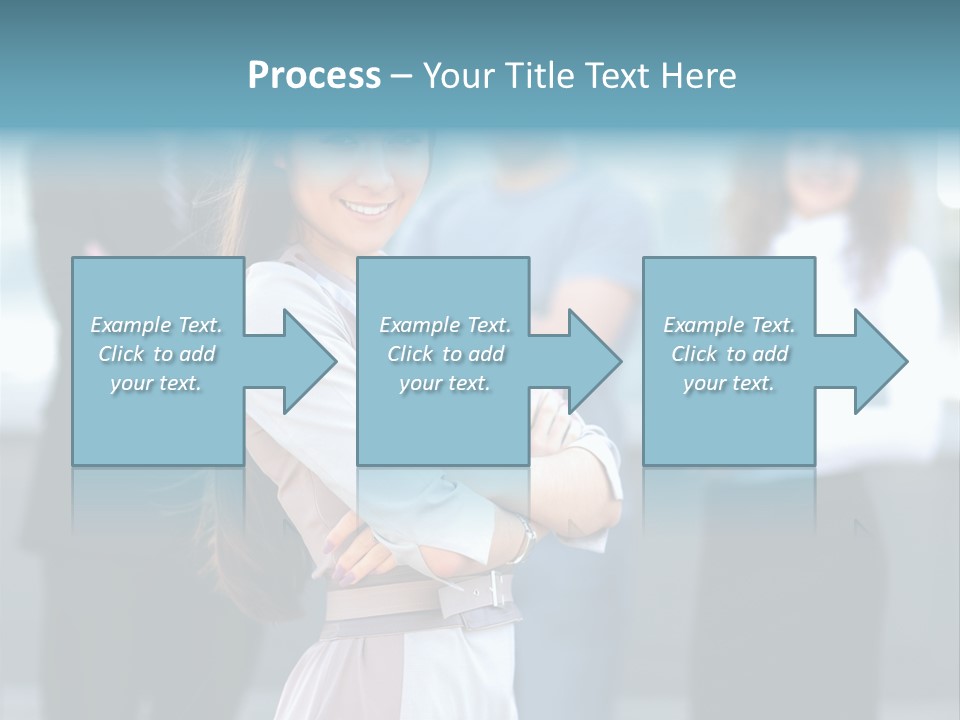 Process – Your Title Text Here

Example Text. Click to add your text.

Example Text. Click to add your text.

Example Text. Click to add your text.